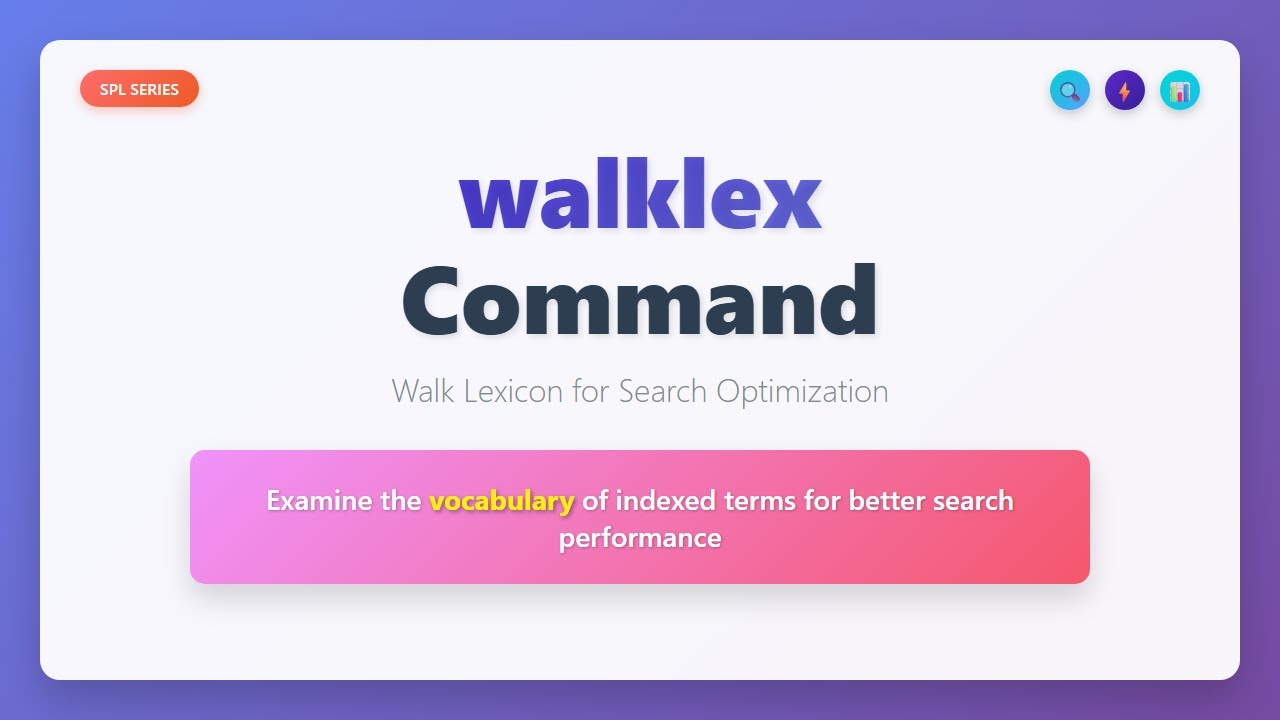 SPL SERIES

walklex
Command

Walk Lexicon for Search Optimization

Examine the vocabulary of indexed terms for better search performance